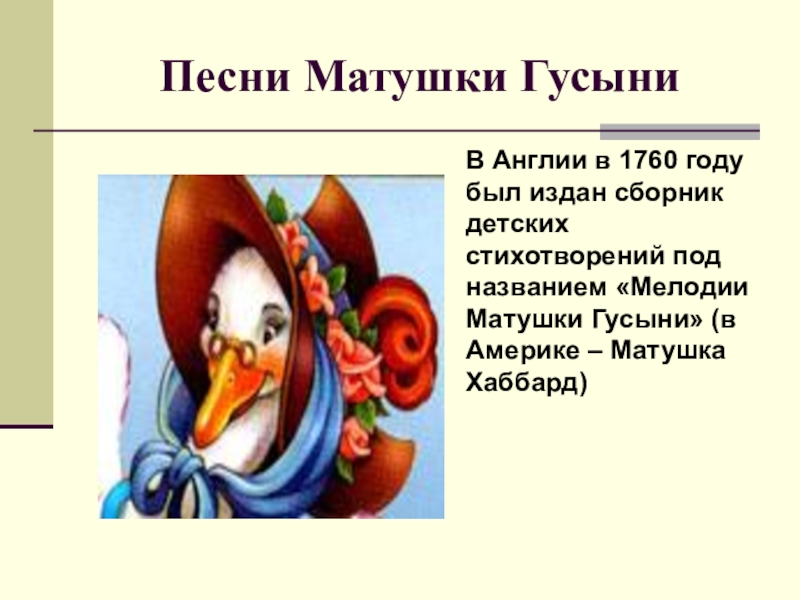 Песни Матушки Гусыни

В Англии в 1760 году был издан сборник детских стихотворений под названием «Мелодии Матушки Гусыни» (в Америке – Матушка Хаббард)